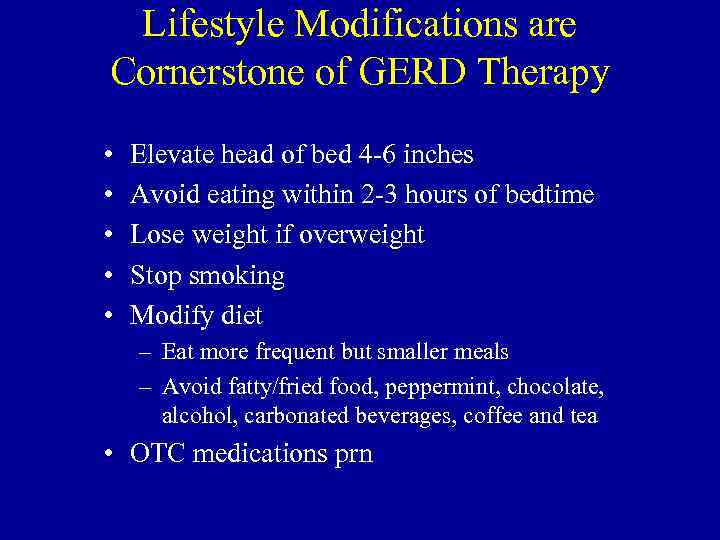 Lifestyle Modifications are Cornerstone of GERD Therapy

• Elevate head of bed 4-6 inches
• Avoid eating within 2-3 hours of bedtime
• Lose weight if overweight
• Stop smoking
• Modify diet
– Eat more frequent but smaller meals
– Avoid fatty/fried food, peppermint, chocolate, alcohol, carbonated beverages, coffee and tea
• OTC medications prn